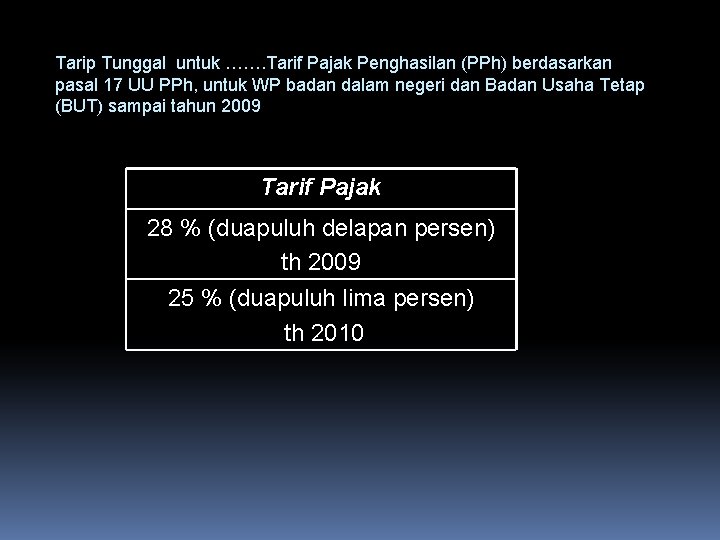 Tarip Tunggal untuk …….Tarif Pajak Penghasilan (PPh) berdasarkan pasal 17 UU PPh, untuk WP badan dalam negeri dan Badan Usaha Tetap (BUT) sampai tahun 2009

| Tarif Pajak |
|---|
| 28 % (duapuluh delapan persen) th 2009 |
| 25 % (duapuluh lima persen) th 2010 |